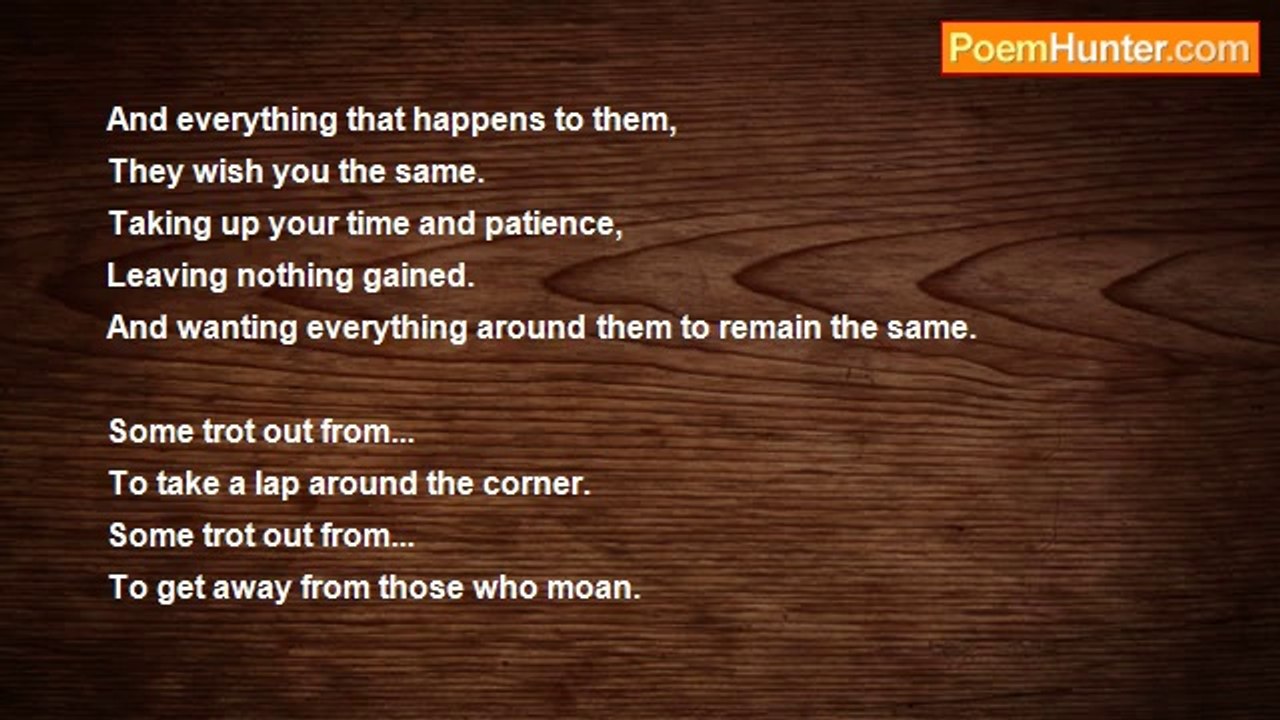 PoemHunter.com

And everything that happens to them,
They wish you the same.
Taking up your time and patience,
Leaving nothing gained.
And wanting everything around them to remain the same.

Some trot out from...
To take a lap around the corner.
Some trot out from...
To get away from those who moan.